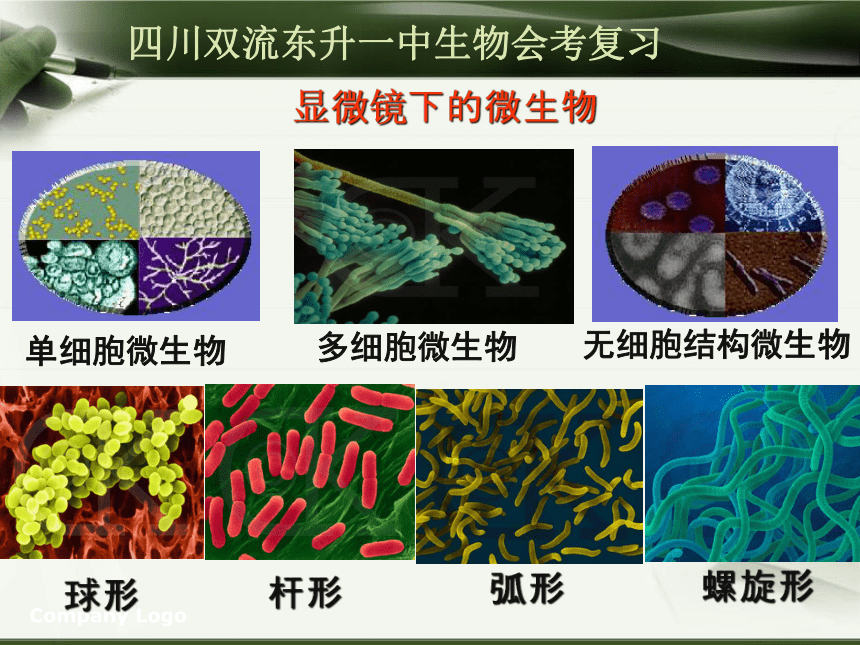 四川双流东升一中生物会考复习

显微镜下的微生物

单细胞微生物

多细胞微生物

无细胞结构微生物

球形

杆形

弧形

螺旋形

Company Logo